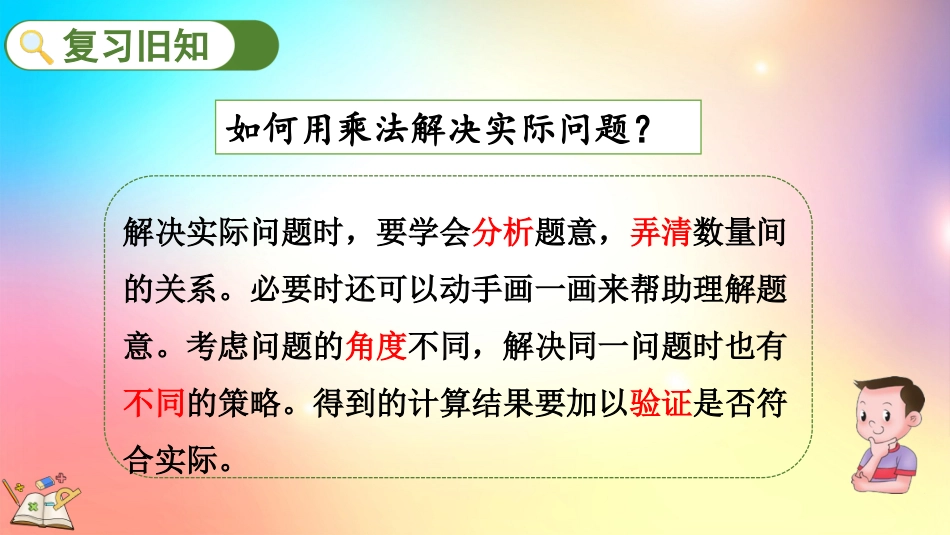 复习旧知

如何用乘法解决实际问题？

解决实际问题时，要学会分析题意，弄清数量间的关系。必要时还可以动手画一画来帮助理解题意。考虑问题的角度不同，解决同一问题时也有不同的策略。得到的计算结果要加以验证是否符合实际。